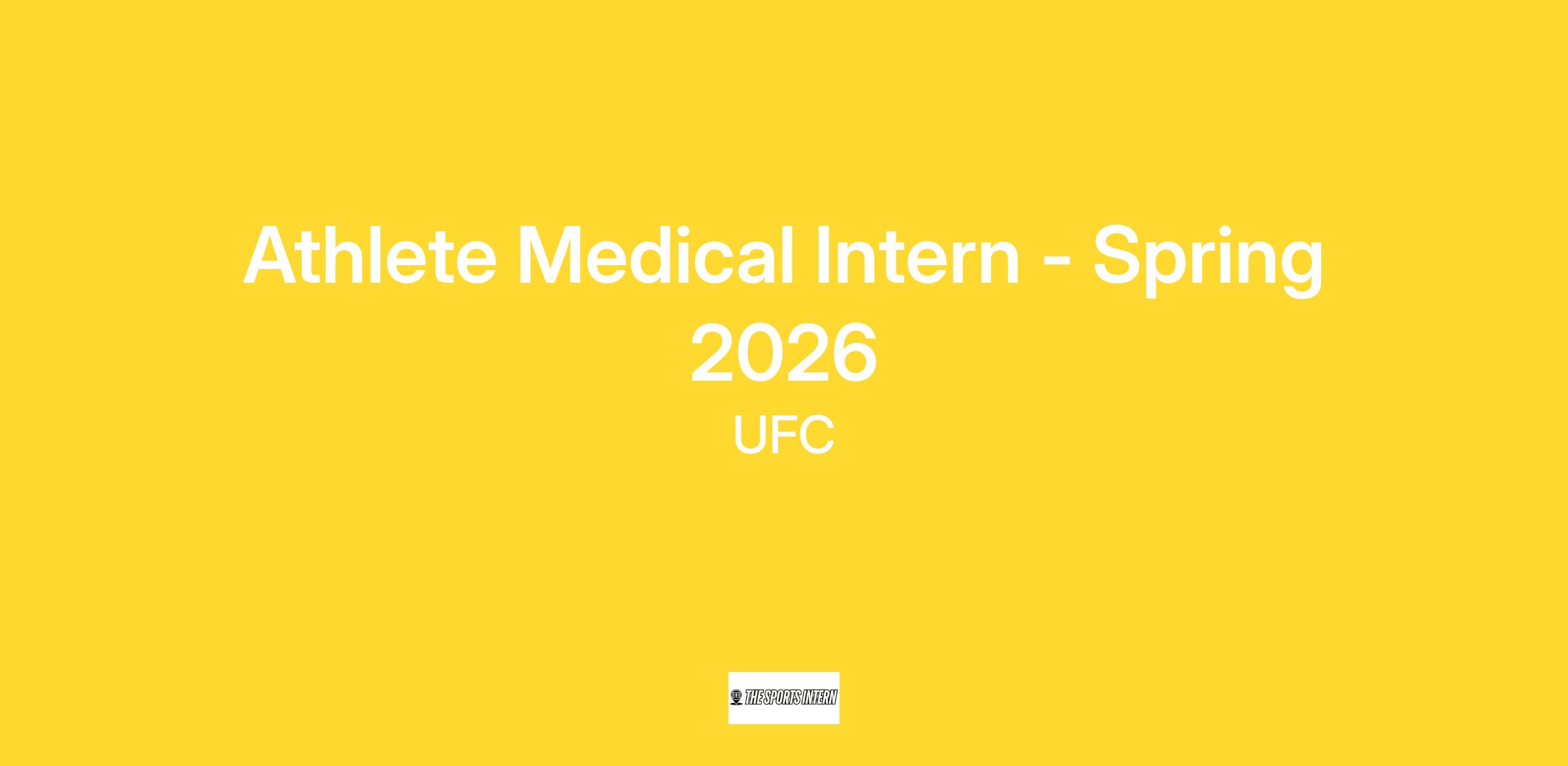 Athlete Medical Intern - Spring 2026

UFC

THE SPORTS INTERN